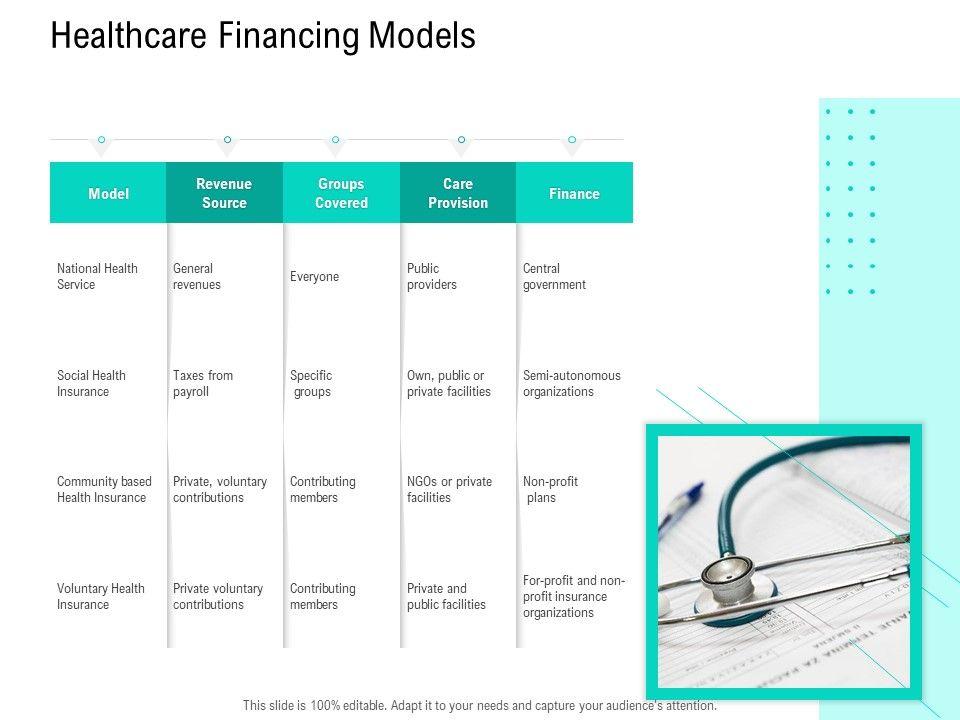 Healthcare Financing Models

| Model | Revenue Source | Groups Covered | Care Provision | Finance |
|---|---|---|---|---|
| National Health Service | General revenues | Everyone | Public providers | Central government |
| Social Health Insurance | Taxes from payroll | Specific groups | Own, public or private facilities | Semi-autonomous organizations |
| Community based Health Insurance | Private, voluntary contributions | Contributing members | NGOs or private facilities | Non-profit plans |
| Voluntary Health Insurance | Private voluntary contributions | Contributing members | Private and public facilities | For-profit and non-profit insurance organizations |

This slide is 100% editable. Adapt it to your needs and capture your audience's attention.